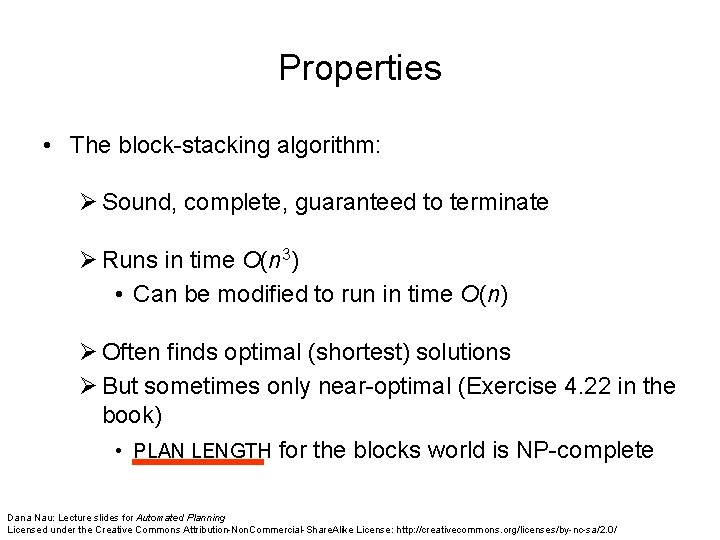 Properties

• The block-stacking algorithm:

➢ Sound, complete, guaranteed to terminate

➢ Runs in time $O(n^3)$

• Can be modified to run in time $O(n)$

➢ Often finds optimal (shortest) solutions

➢ But sometimes only near-optimal (Exercise 4.22 in the book)

• PLAN LENGTH for the blocks world is NP-complete

Dana Nau: Lecture slides for Automated Planning
Licensed under the Creative Commons Attribution-NonCommercial-ShareAlike License: http://creativecommons.org/licenses/by-nc-sa/2.0/